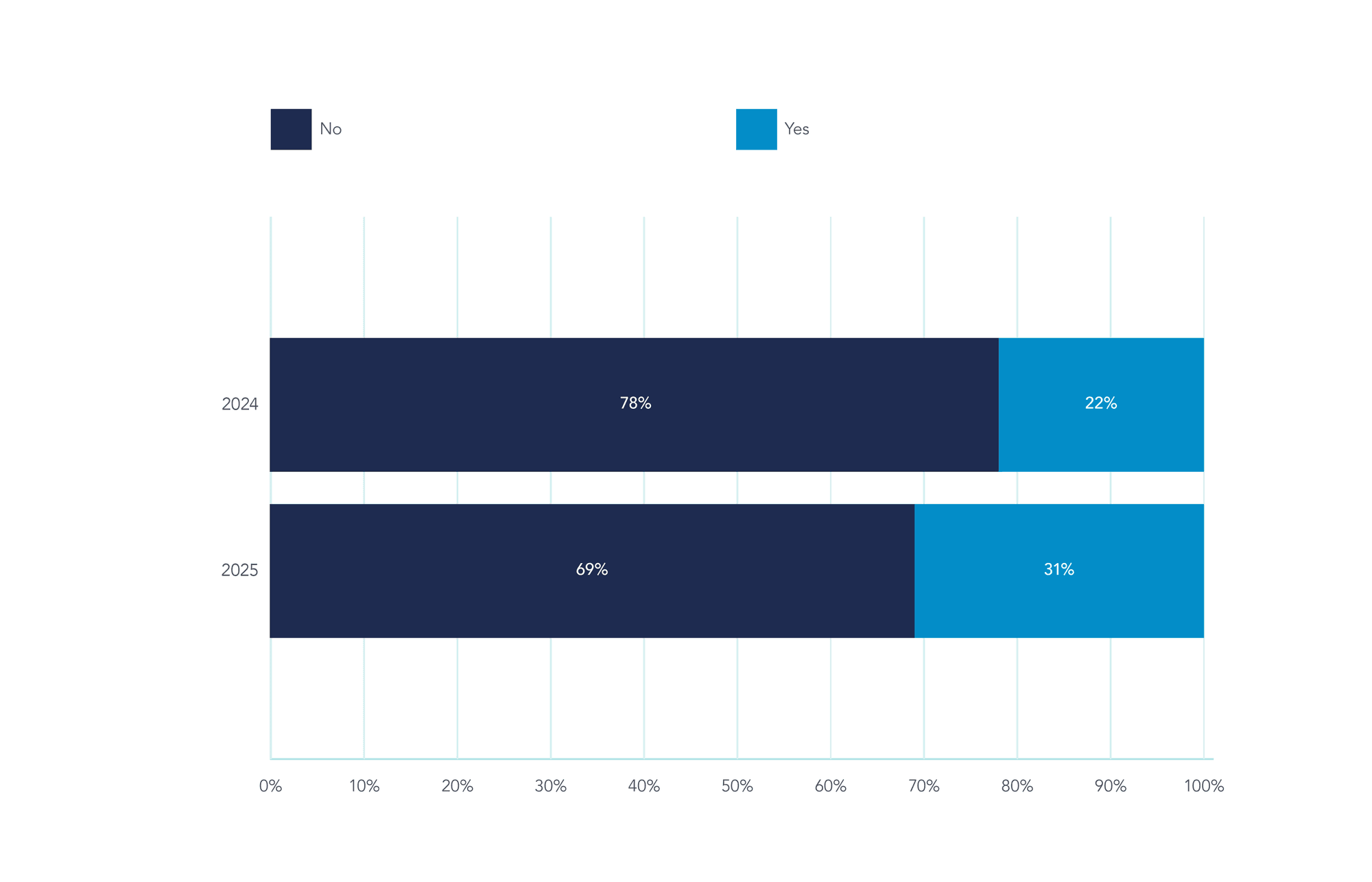 No
Yes

2024
78%
22%

2025
69%
31%

0%
10%
20%
30%
40%
50%
60%
70%
80%
90%
100%